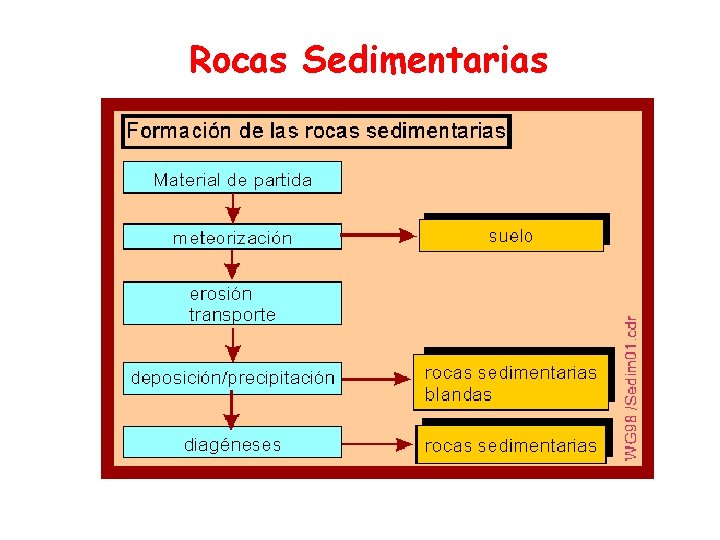 Rocas Sedimentarias

Formación de las rocas sedimentarias

Material de partida

meteorización

suelo

erosión transporte

deposición/precipitación

rocas sedimentarias blandas

diagéneses

rocas sedimentarias

WG98 /Sedim01.cdr